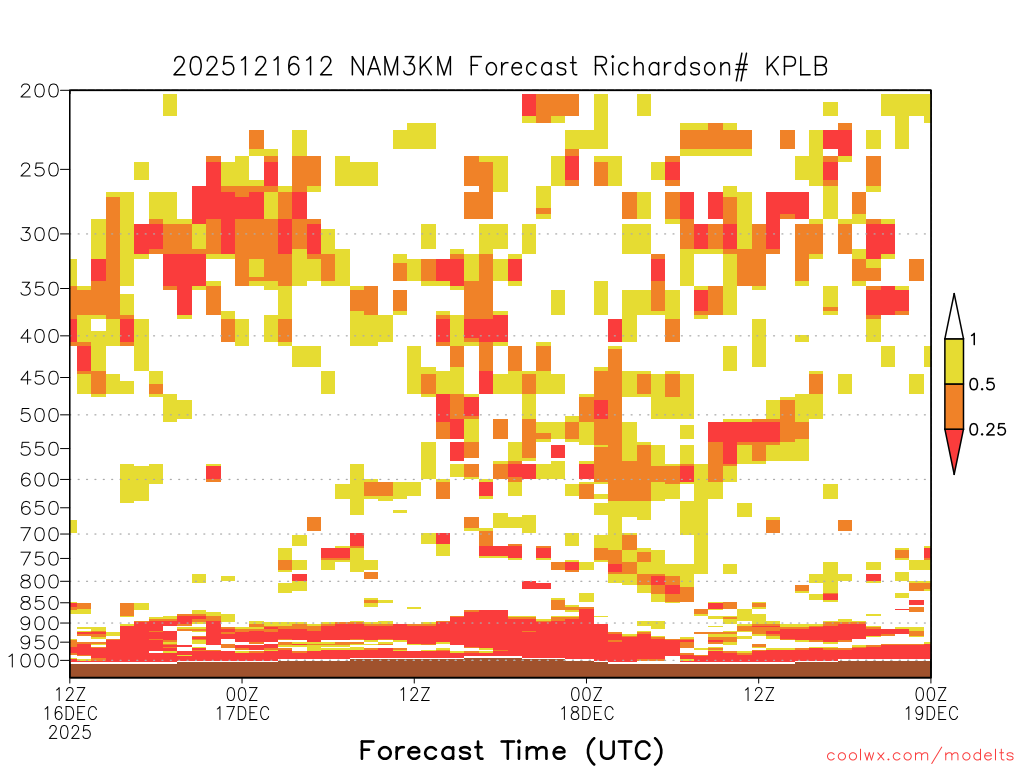 2025121612 NAM3KM Forecast Richardson# KPLB

200
250
300
350
400
450
500
550
600
650
700
750
800
850
900
950
1000

1
0.5
0.25

12Z 16DEC 2025
00Z 17DEC
12Z
00Z 18DEC
12Z
00Z 19DEC

Forecast Time (UTC)

coolwx.com/modelts